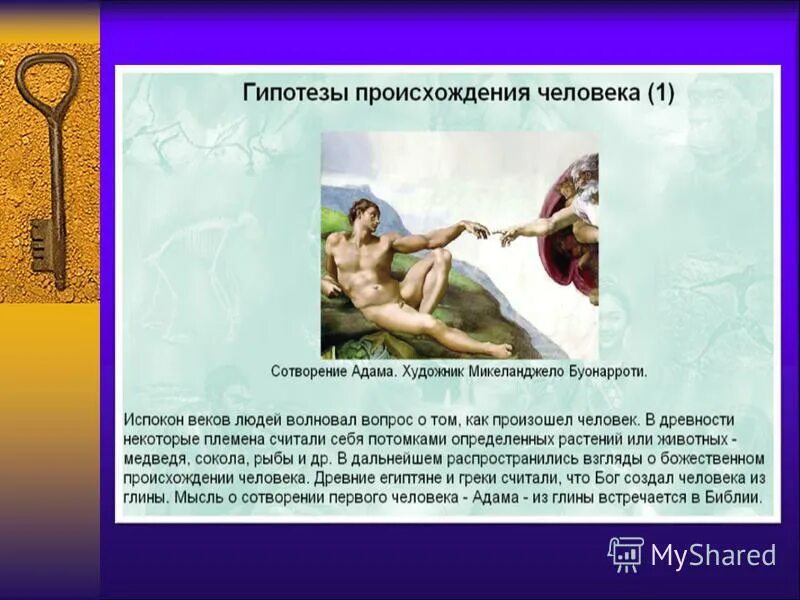 Гипотезы происхождения человека (1)

Сотворение Адама. Художник Микеланджело Буонарроти.

Испокон веков людей волновал вопрос о том, как произошел человек. В древности некоторые племена считали себя потомками определенных растений или животных - медведя, сокола, рыбы и др. В дальнейшем распространились взгляды о божественном происхождении человека. Древние египтяне и греки считали, что Бог создал человека из глины. Мысль о сотворении первого человека - Адама - из глины встречается в Библии.

MyShared